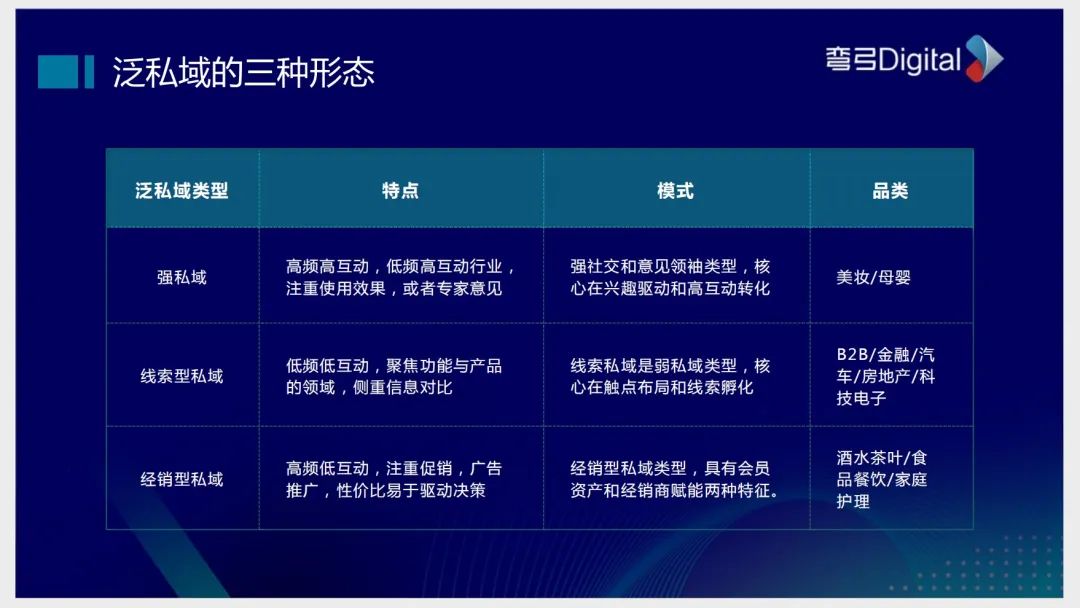 泛私域的三种形态

弯弓Digital

| 泛私域类型 | 特点 | 模式 | 品类 |
|---|---|---|---|
| 强私域 | 高频高互动，低频高互动行业，注重使用效果，或者专家意见 | 强社交和意见领袖类型，核心在兴趣驱动和高互动转化 | 美妆/母婴 |
| 线索型私域 | 低频低互动，聚焦功能与产品的领域，侧重信息对比 | 线索私域是弱私域类型，核心在触点布局和线索孵化 | B2B/金融/汽车/房地产/科技电子 |
| 经销型私域 | 高频低互动，注重促销，广告推广，性价比易于驱动决策 | 经销型私域类型，具有会员资产和经销商赋能两种特征。 | 酒水茶叶/食品餐饮/家庭护理 |